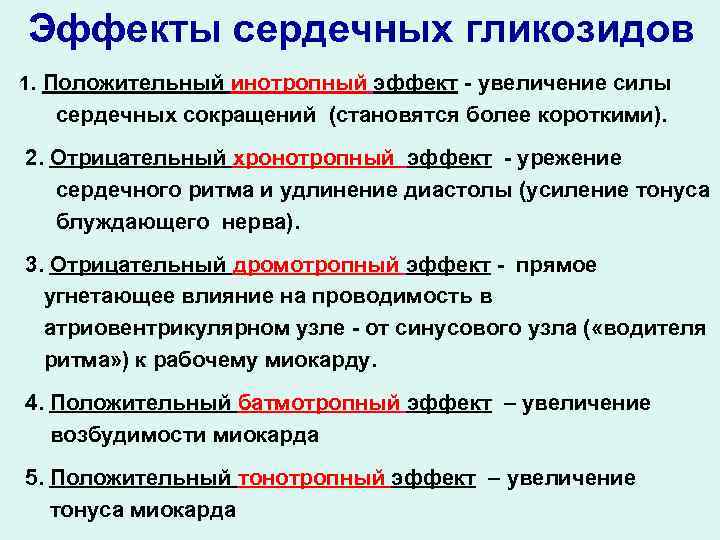 Эффекты сердечных гликозидов

1. Положительный инотропный эффект - увеличение силы сердечных сокращений (становятся более короткими).

2. Отрицательный хронотропный эффект - урежение сердечного ритма и удлинение диастолы (усиление тонуса блуждающего нерва).

3. Отрицательный дромотропный эффект - прямое угнетающее влияние на проводимость в атриовентрикулярном узле - от синусового узла («водителя ритма») к рабочему миокарду.

4. Положительный батмотропный эффект – увеличение возбудимости миокарда

5. Положительный тонотропный эффект – увеличение тонуса миокарда